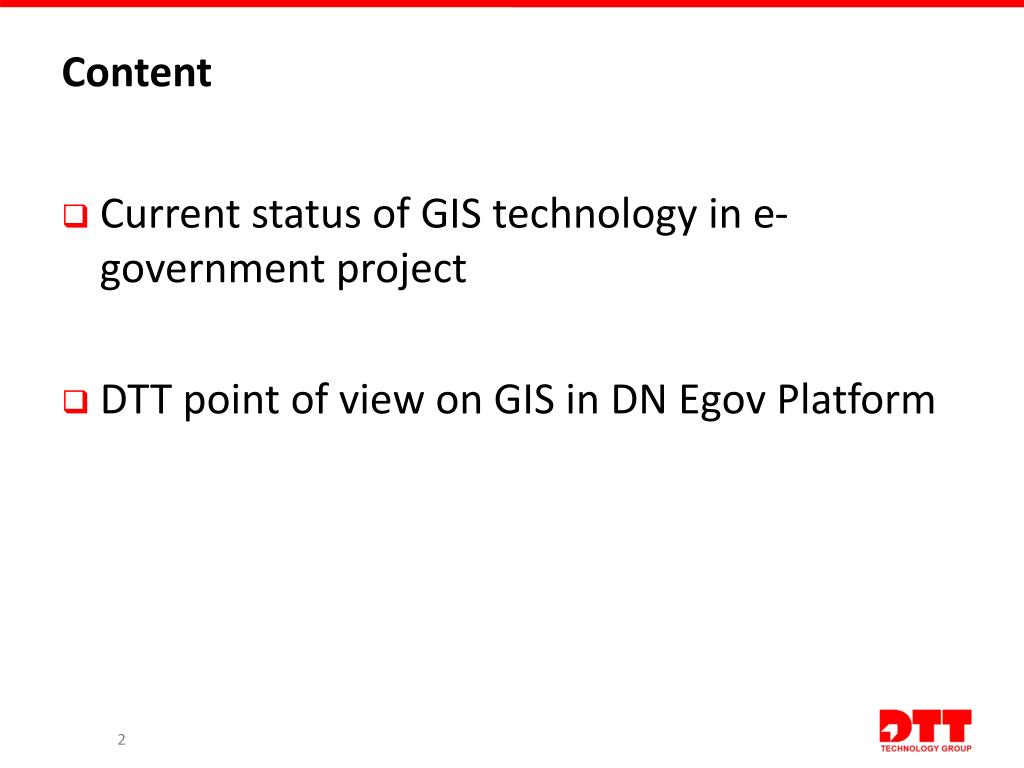 Content

❑ Current status of GIS technology in e-government project

❑ DTT point of view on GIS in DN Egov Platform

2

DTT
TECHNOLOGY GROUP